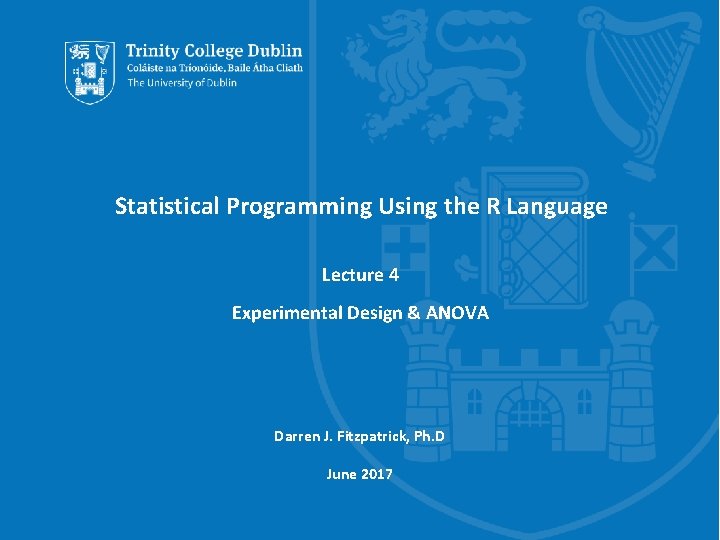 Trinity College Dublin
Coláiste na Tríonóide, Baile Átha Cliath
The University of Dublin

Statistical Programming Using the R Language

Lecture 4

Experimental Design & ANOVA

Darren J. Fitzpatrick, Ph.D

June 2017